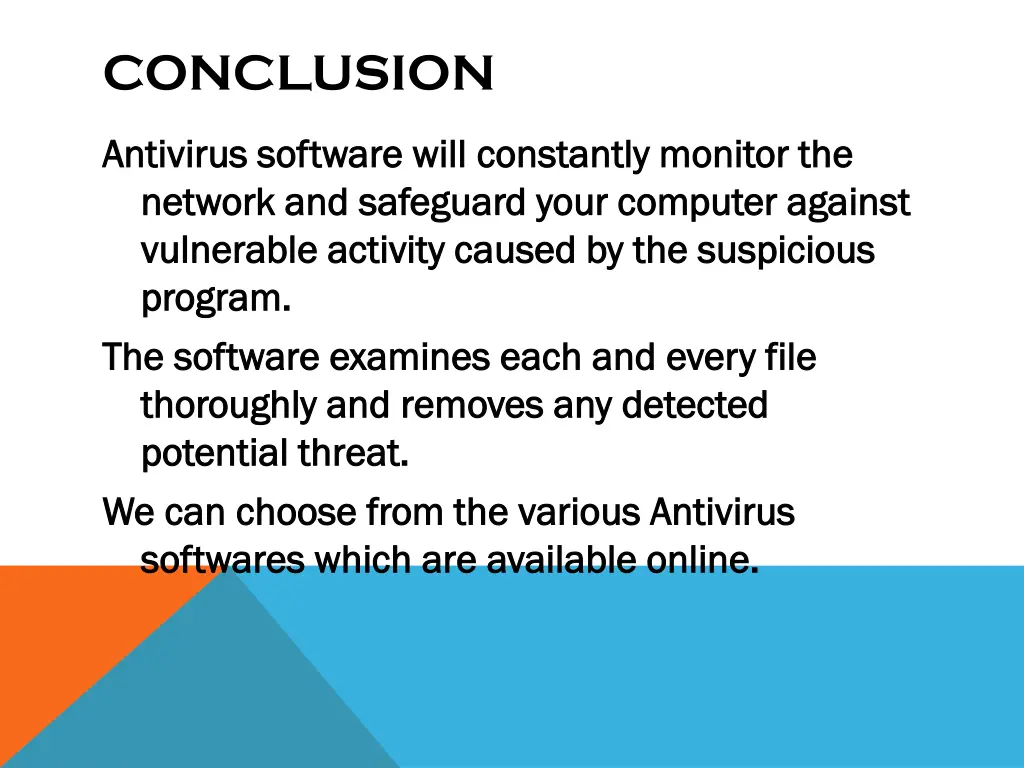 CONCLUSION

Antivirus software will constantly monitor the network and safeguard your computer against vulnerable activity caused by the suspicious program.

The software examines each and every file thoroughly and removes any detected potential threat.

We can choose from the various Antivirus softwares which are available online.